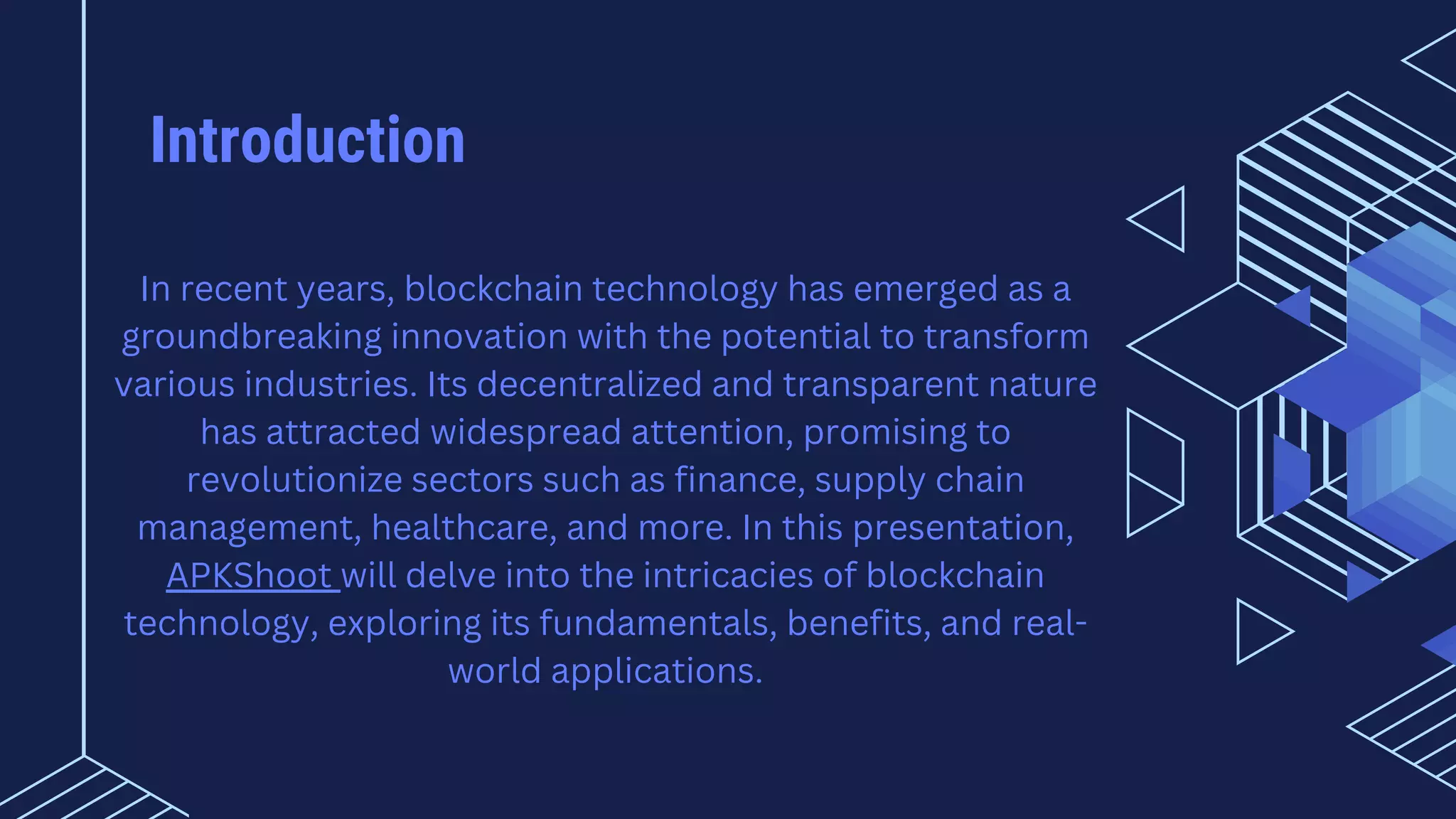 Introduction

In recent years, blockchain technology has emerged as a groundbreaking innovation with the potential to transform various industries. Its decentralized and transparent nature has attracted widespread attention, promising to revolutionize sectors such as finance, supply chain management, healthcare, and more. In this presentation, APKShoot will delve into the intricacies of blockchain technology, exploring its fundamentals, benefits, and real-world applications.